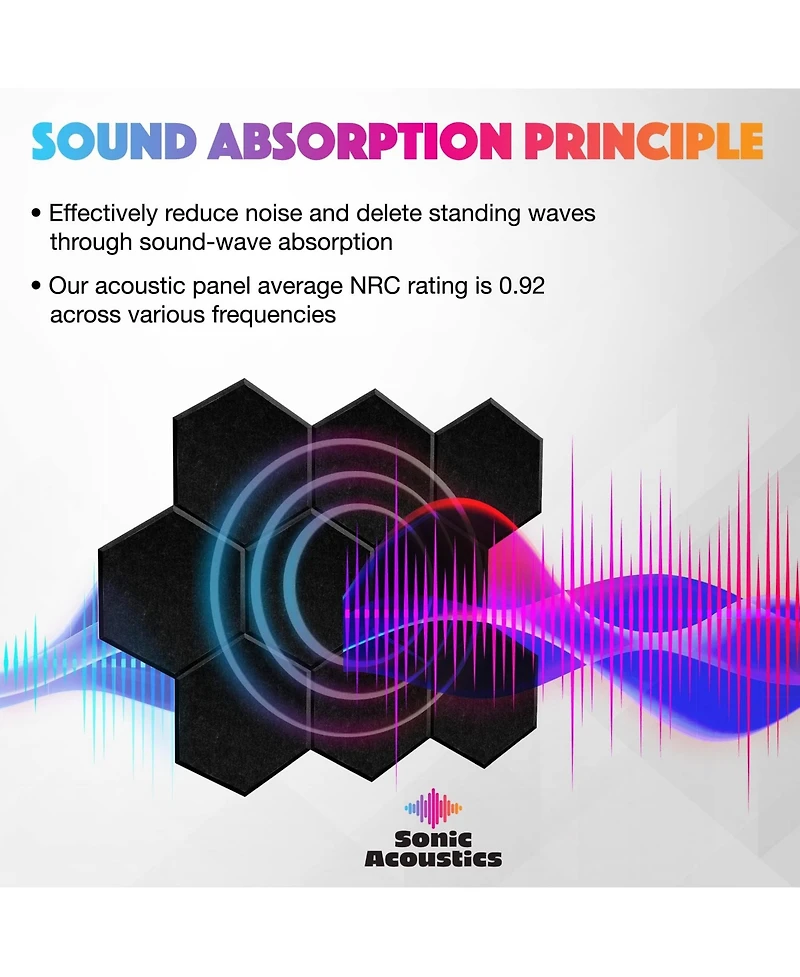 SOUND ABSORPTION PRINCIPLE

• Effectively reduce noise and delete standing waves through sound-wave absorption

• Our acoustic panel average NRC rating is 0.92 across various frequencies

Sonic Acoustics